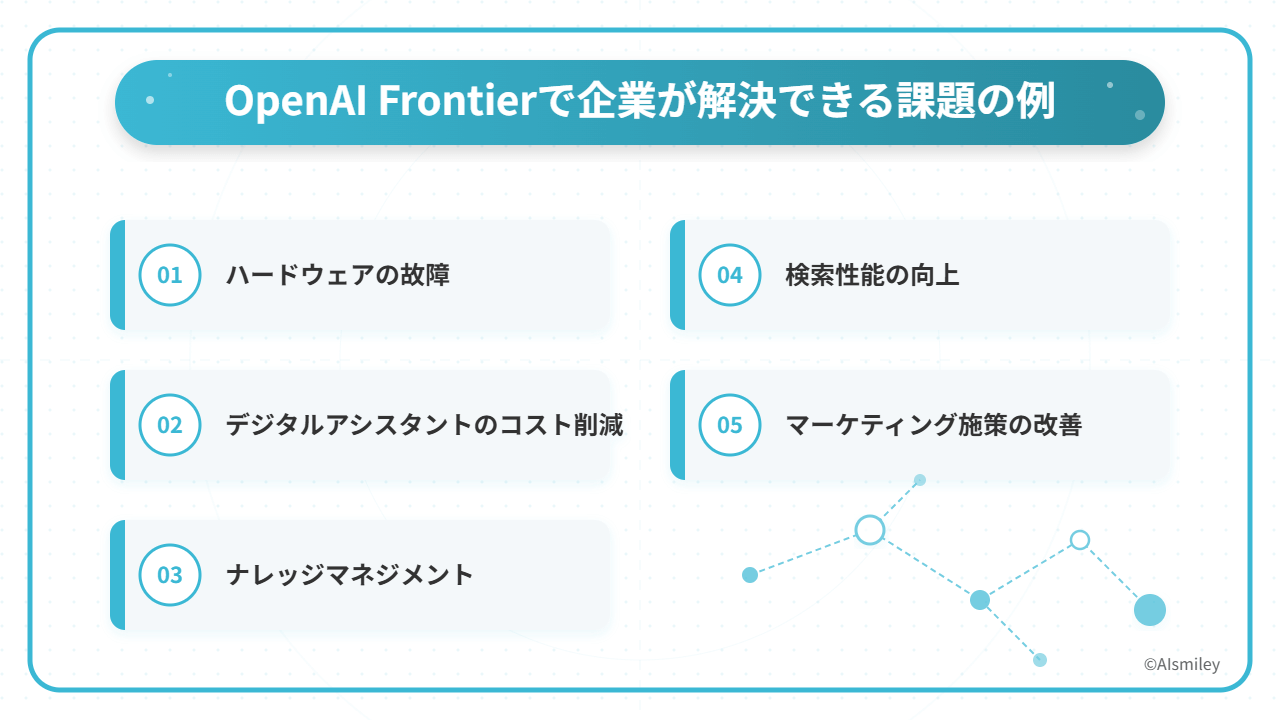 OpenAI Frontierで企業が解決できる課題の例

01 ハードウェアの故障

02 デジタルアシスタントのコスト削減

03 ナレッジマネジメント

04 検索性能の向上

05 マーケティング施策の改善

©AIsmiley